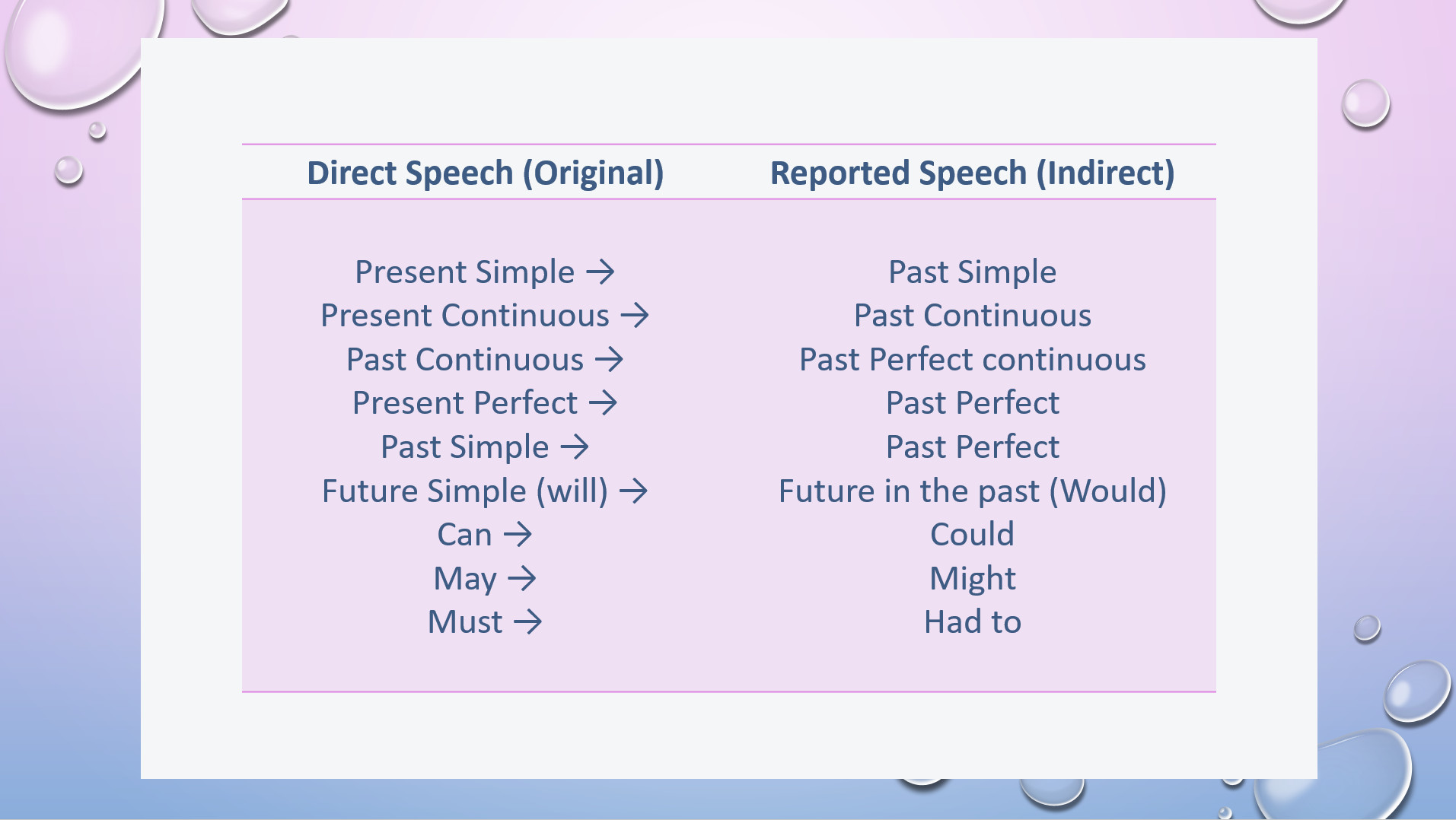 | Direct Speech (Original) | Reported Speech (Indirect) |
|---|---|
| Present Simple → | Past Simple |
| Present Continuous → | Past Continuous |
| Past Continuous → | Past Perfect continuous |
| Present Perfect → | Past Perfect |
| Past Simple → | Past Perfect |
| Future Simple (will) → | Future in the past (Would) |
| Can → | Could |
| May → | Might |
| Must → | Had to |